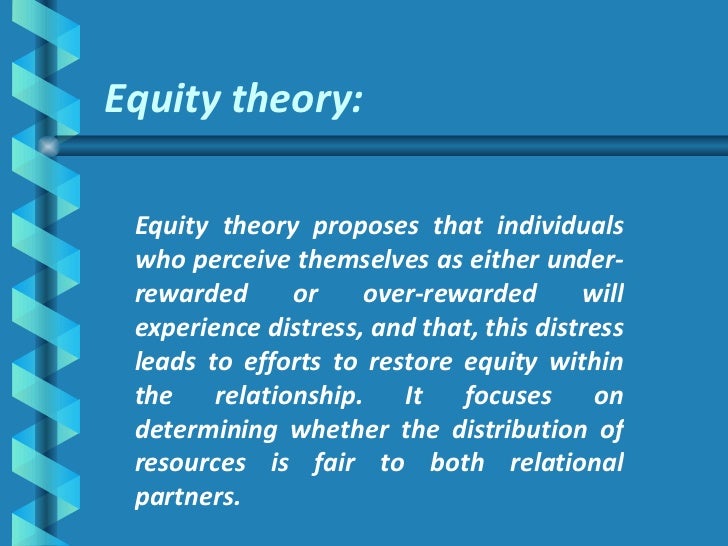 Equity theory:

Equity theory proposes that individuals who perceive themselves as either under-rewarded or over-rewarded will experience distress, and that, this distress leads to efforts to restore equity within the relationship. It focuses on determining whether the distribution of resources is fair to both relational partners.